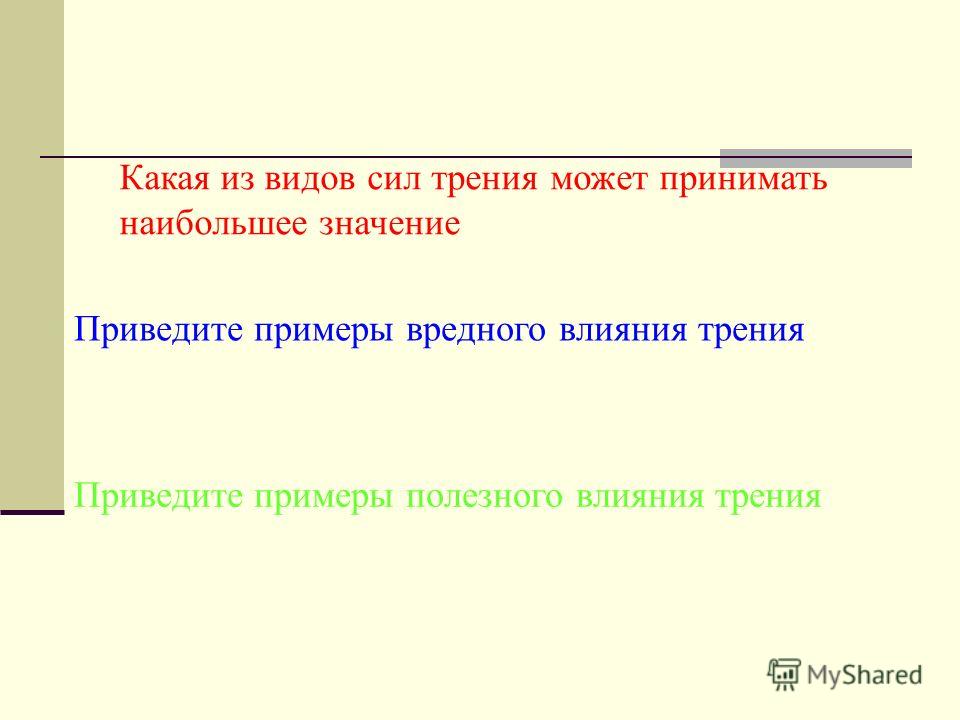 Какая из видов сил трения может принимать наибольшее значение

Приведите примеры вредного влияния трения

Приведите примеры полезного влияния трения

MyShared